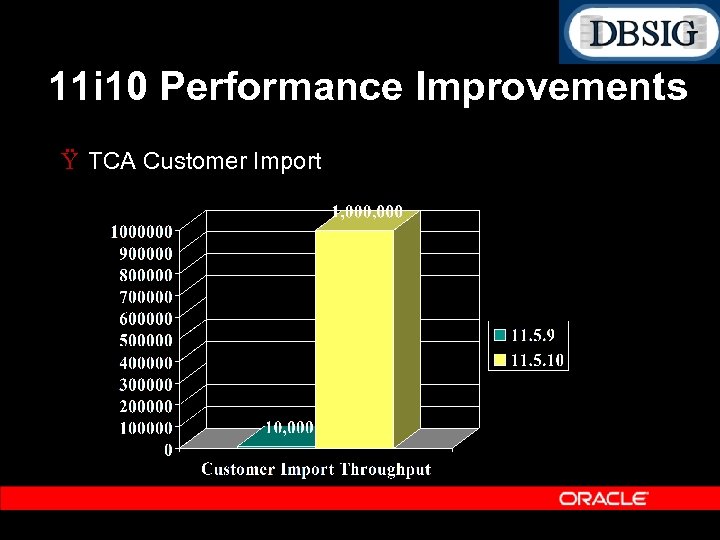 DBSIG

11i10 Performance Improvements

Ÿ TCA Customer Import

1,000,000

1000000
900000
800000
700000
600000
500000
400000
300000
200000
100000
0

10,000

11.5.9
11.5.10

Customer Import Throughput

ORACLE